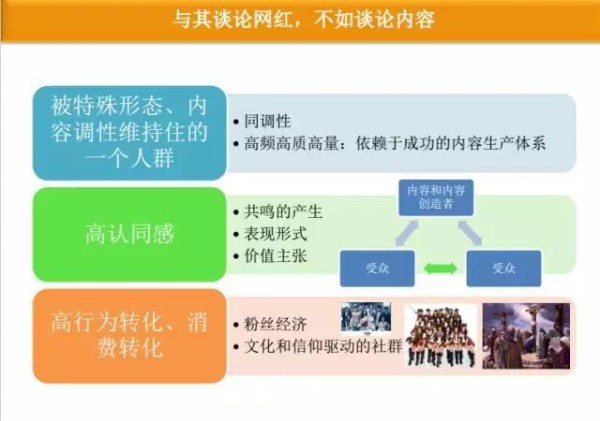 与其谈论网红，不如谈论内容

被特殊形态、内容调性维持住的一个人群

• 同调性
• 高频高质高量：依赖于成功的内容生产体系

高认同感

• 共鸣的产生
• 表现形式
• 价值主张

内容和内容创造者

受众

受众

高行为转化、消费转化

• 粉丝经济
• 文化和信仰驱动的社群